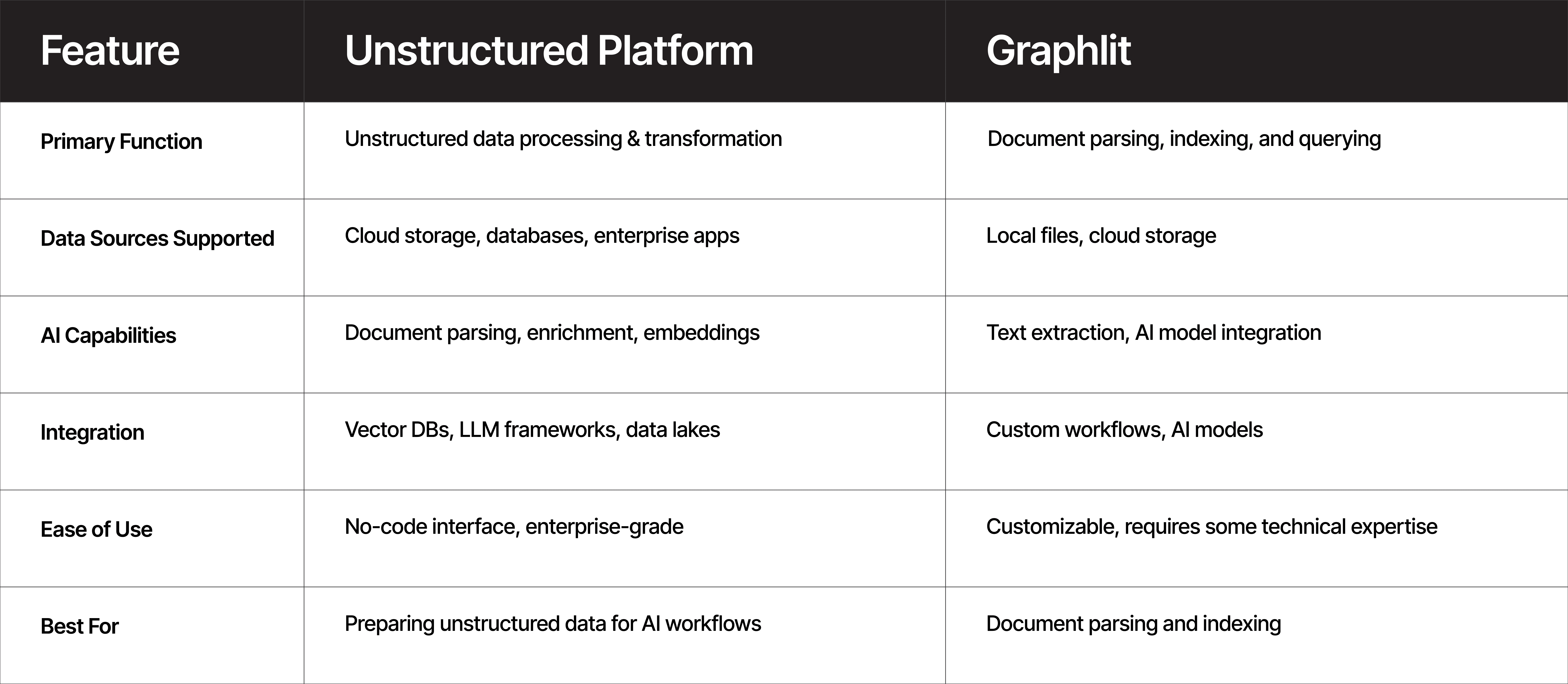 | Feature | Unstructured Platform | Graphlit |
|---|---|---|
| Primary Function | Unstructured data processing & transformation | Document parsing, indexing, and querying |
| Data Sources Supported | Cloud storage, databases, enterprise apps | Local files, cloud storage |
| AI Capabilities | Document parsing, enrichment, embeddings | Text extraction, AI model integration |
| Integration | Vector DBs, LLM frameworks, data lakes | Custom workflows, AI models |
| Ease of Use | No-code interface, enterprise-grade | Customizable, requires some technical expertise |
| Best For | Preparing unstructured data for AI workflows | Document parsing and indexing |